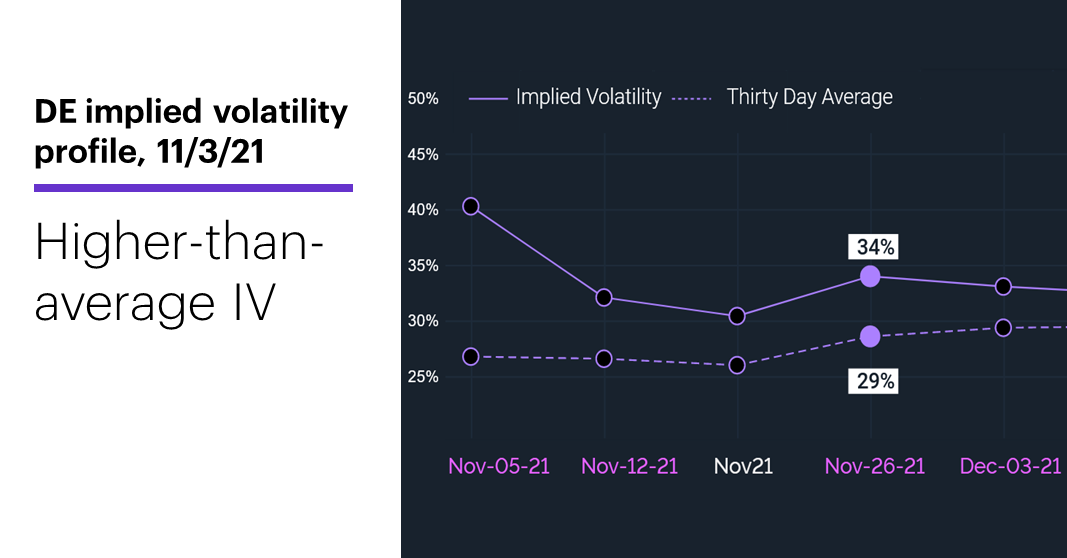 DE implied volatility profile, 11/3/21

Higher-than-average IV

Implied Volatility
Thirty Day Average

50%
45%
40%
35%
30%
25%

34%
29%

Nov-05-21
Nov-12-21
Nov21
Nov-26-21
Dec-03-21